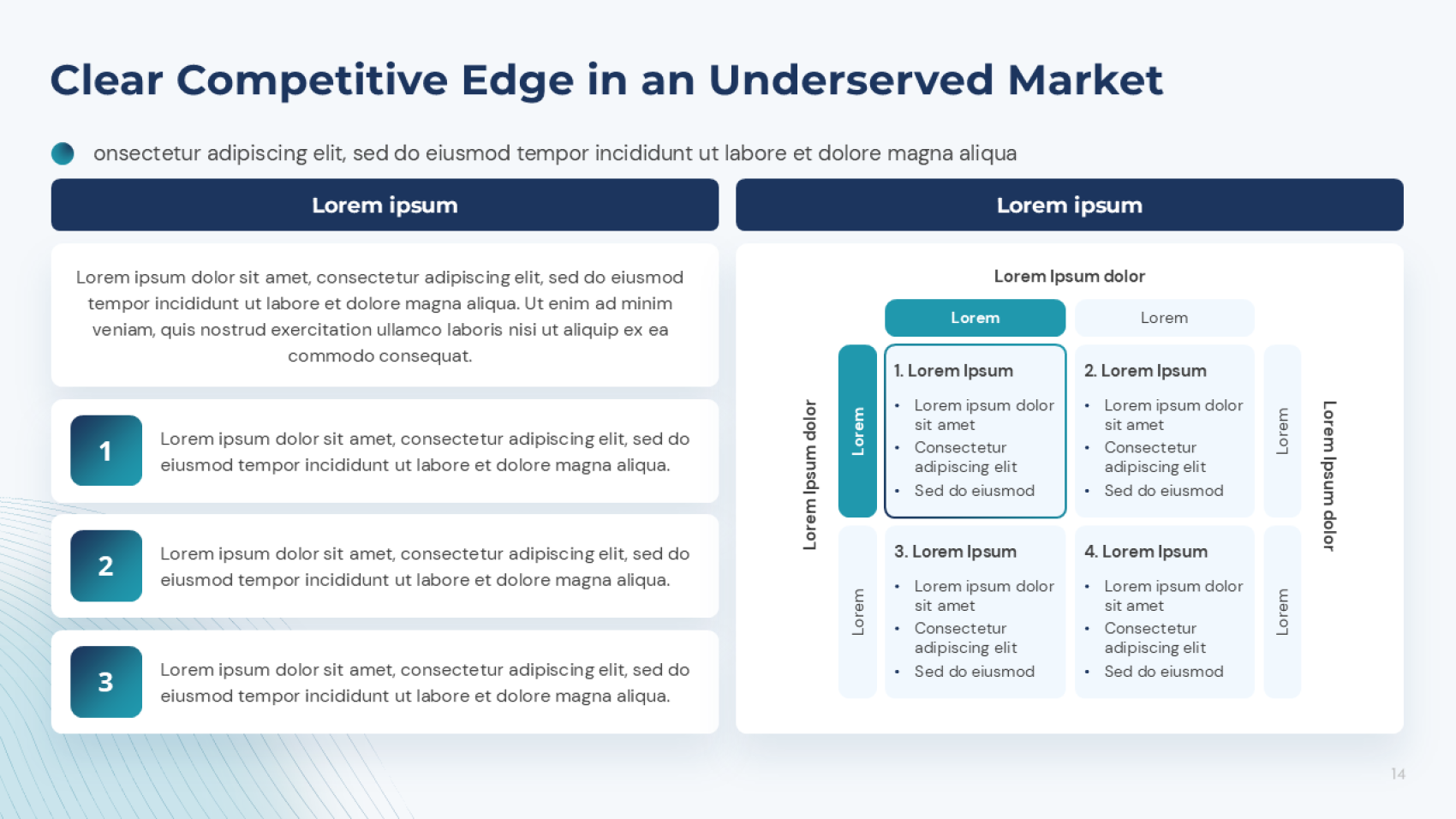 Clear Competitive Edge in an Underserved Market

onsectetur adipiscing elit, sed do eiusmod tempor incididunt ut labore et dolore magna aliqua

Lorem ipsum

Lorem ipsum dolor sit amet, consectetur adipiscing elit, sed do eiusmod tempor incididunt ut labore et dolore magna aliqua. Ut enim ad minim veniam, quis nostrud exercitation ullamco laboris nisi ut aliquip ex ea commodo consequat.

1 Lorem ipsum dolor sit amet, consectetur adipiscing elit, sed do eiusmod tempor incididunt ut labore et dolore magna aliqua.

2 Lorem ipsum dolor sit amet, consectetur adipiscing elit, sed do eiusmod tempor incididunt ut labore et dolore magna aliqua.

3 Lorem ipsum dolor sit amet, consectetur adipiscing elit, sed do eiusmod tempor incididunt ut labore et dolore magna aliqua.

Lorem ipsum

Lorem Ipsum dolor

Lorem

Lorem

Lorem Ipsum dolor

Lorem

1. Lorem Ipsum
• Lorem ipsum dolor sit amet
• Consectetur adipiscing elit
• Sed do eiusmod

2. Lorem Ipsum
• Lorem ipsum dolor sit amet
• Consectetur adipiscing elit
• Sed do eiusmod

Lorem

Lorem Ipsum dolor

Lorem

3. Lorem Ipsum
• Lorem ipsum dolor sit amet
• Consectetur adipiscing elit
• Sed do eiusmod

4. Lorem Ipsum
• Lorem ipsum dolor sit amet
• Consectetur adipiscing elit
• Sed do eiusmod

Lorem

14